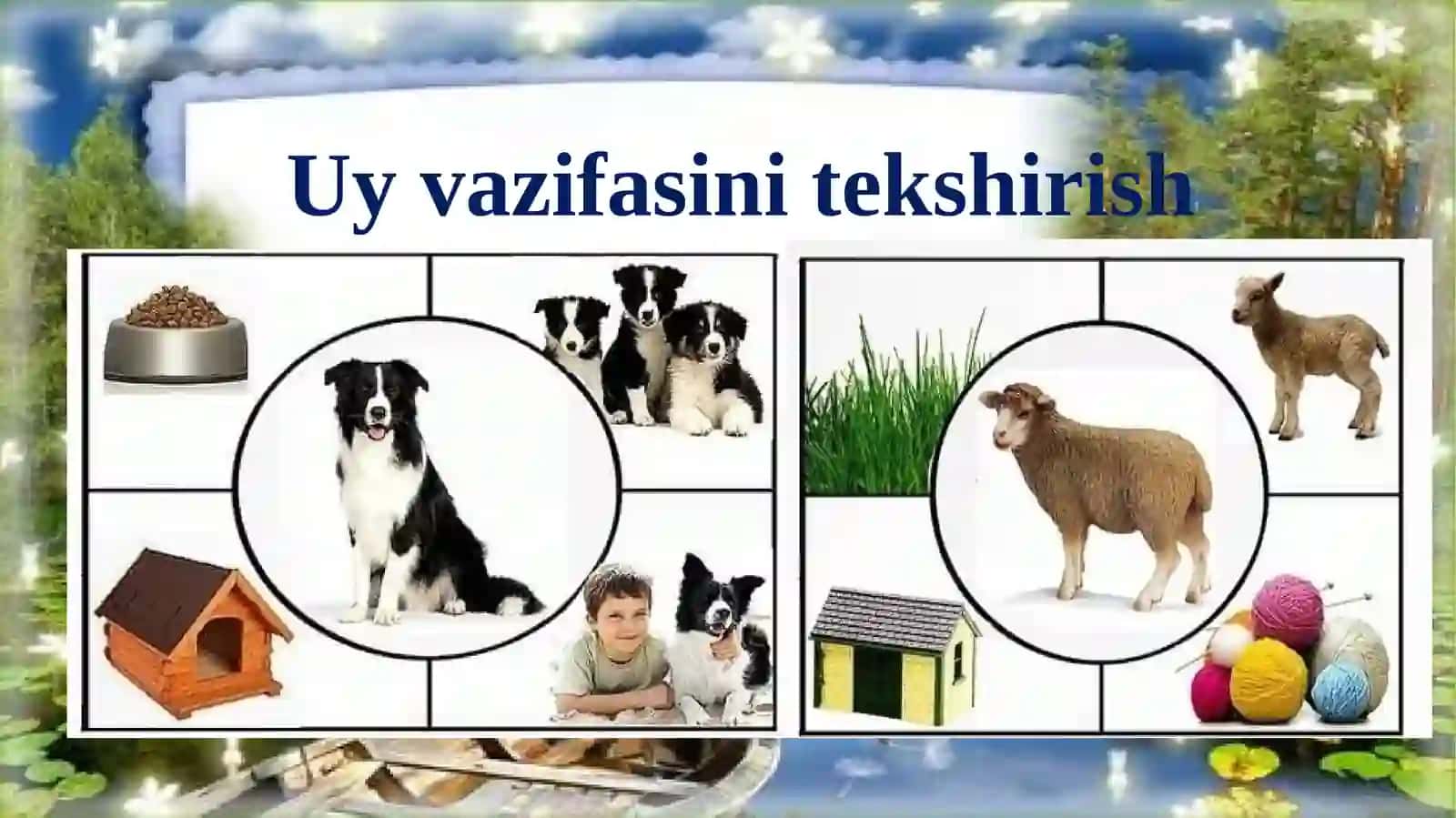 Uy vazifasini tekshirish